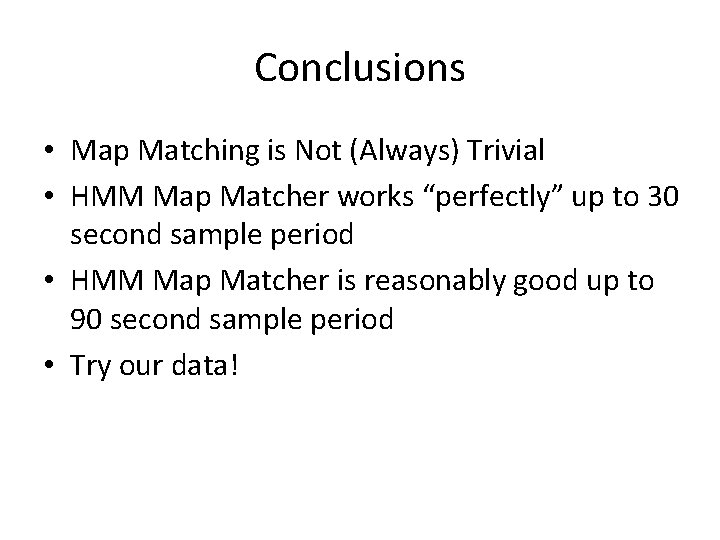 Conclusions

• Map Matching is Not (Always) Trivial
• HMM Map Matcher works “perfectly” up to 30 second sample period
• HMM Map Matcher is reasonably good up to 90 second sample period
• Try our data!